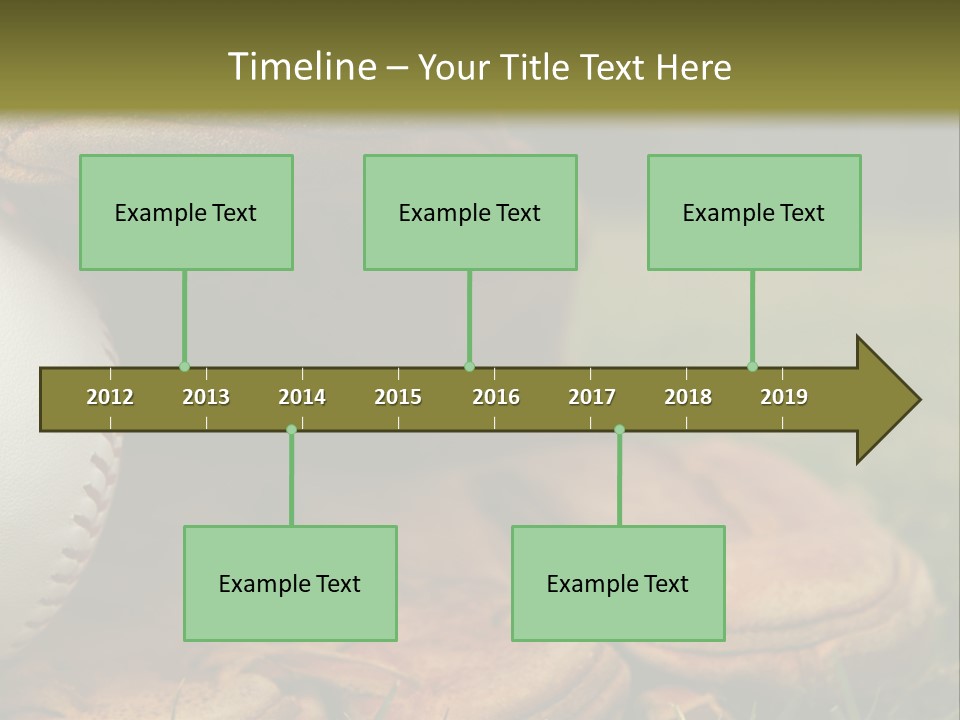 Timeline – Your Title Text Here

Example Text

Example Text

Example Text

2012 2013 2014 2015 2016 2017 2018 2019

Example Text

Example Text